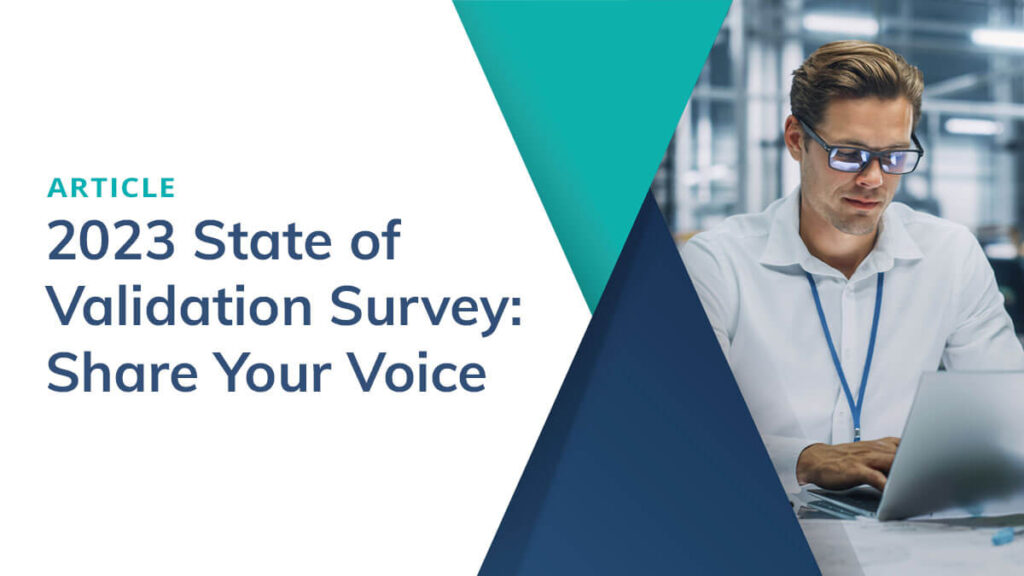 ARTICLE

2023 State of Validation Survey: Share Your Voice